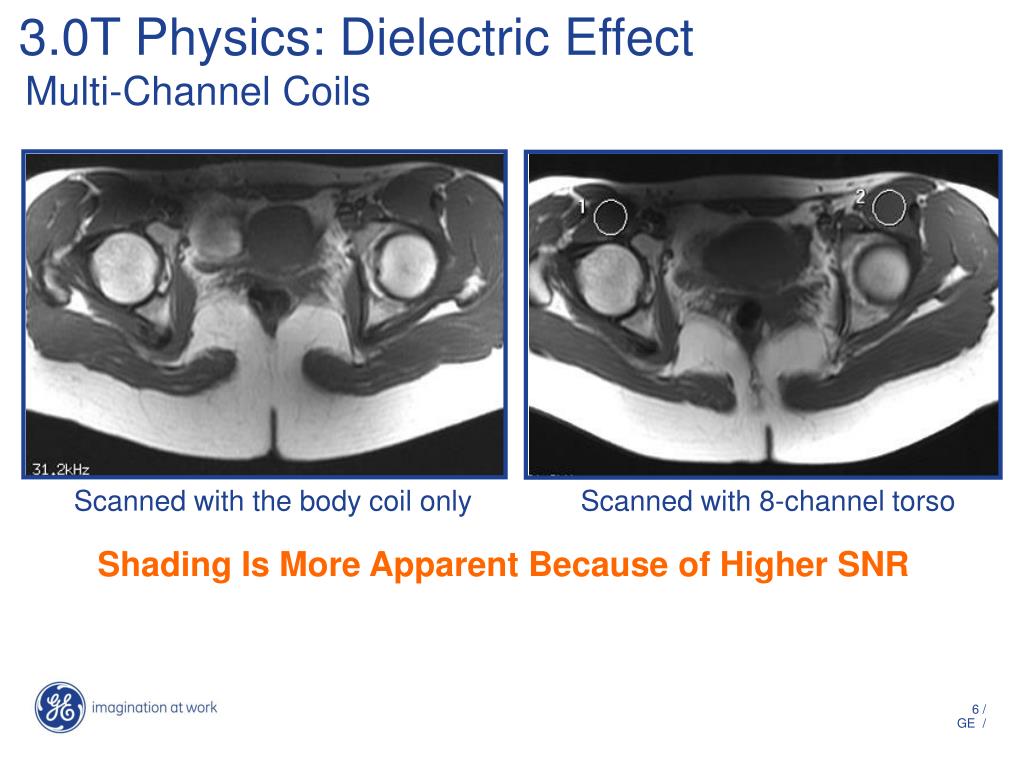 3.0T Physics: Dielectric Effect
Multi-Channel Coils

31.2kHz

1

2

Scanned with the body coil only

Scanned with 8-channel torso

Shading Is More Apparent Because of Higher SNR

GE

imagination at work

6 /
GE /